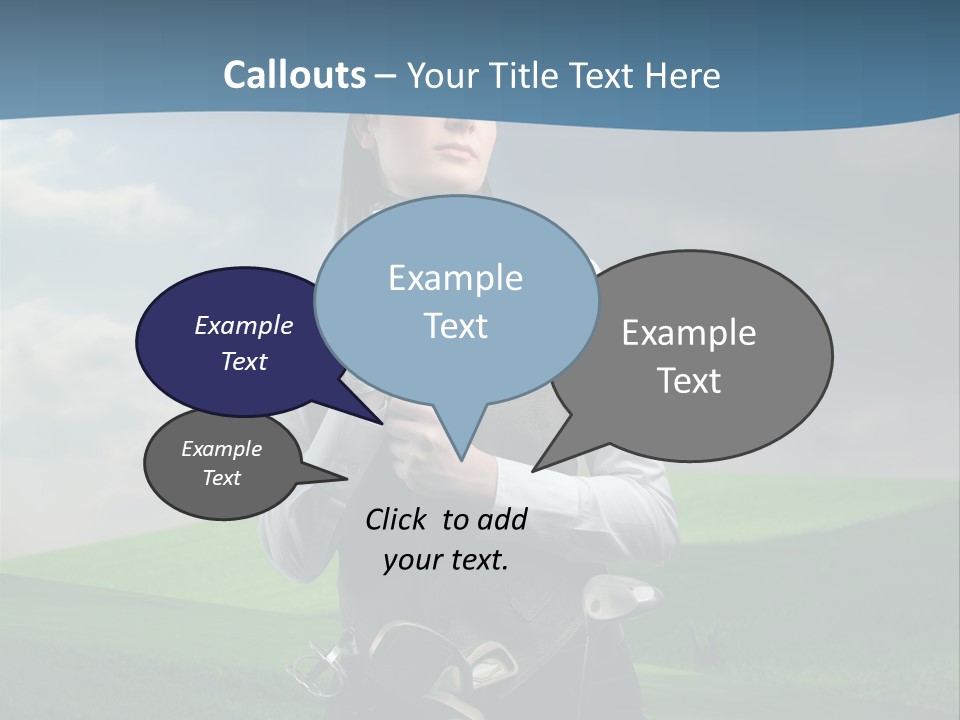 Callouts – Your Title Text Here

Example Text

Example Text

Example Text

Example Text

Click to add your text.